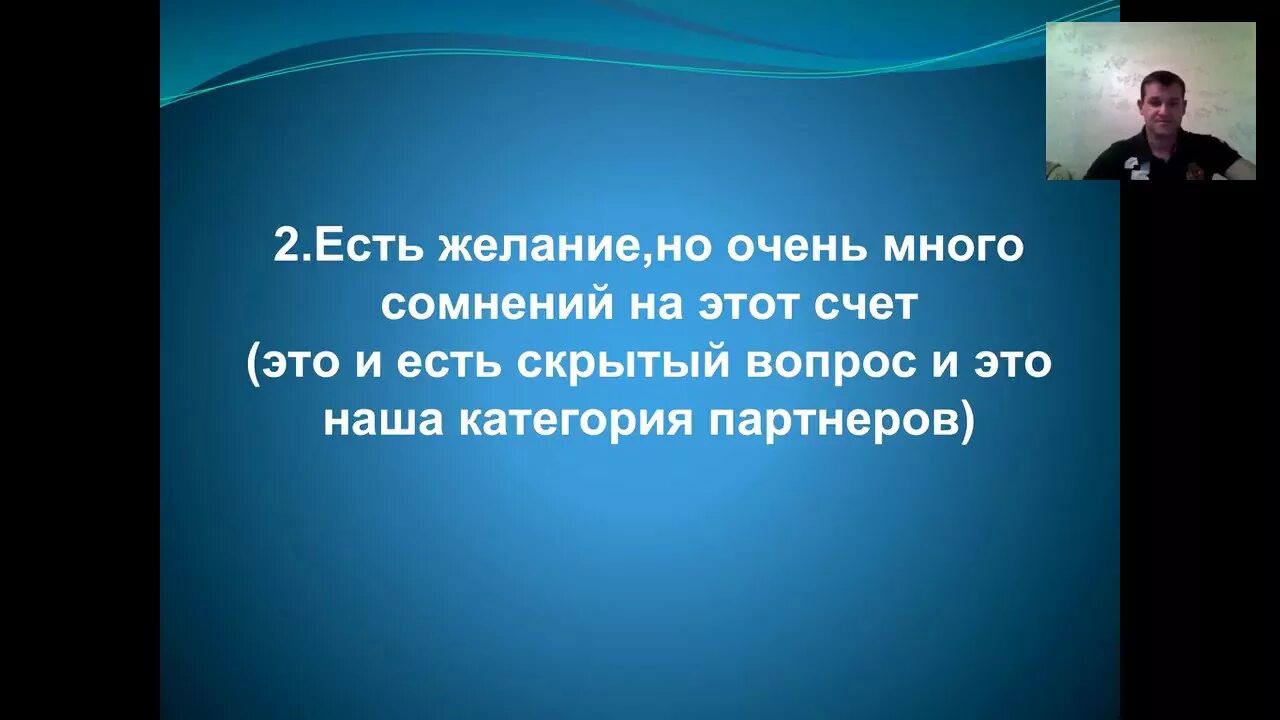 2.Есть желание,но очень много сомнений на этот счет
(это и есть скрытый вопрос и это наша категория партнеров)